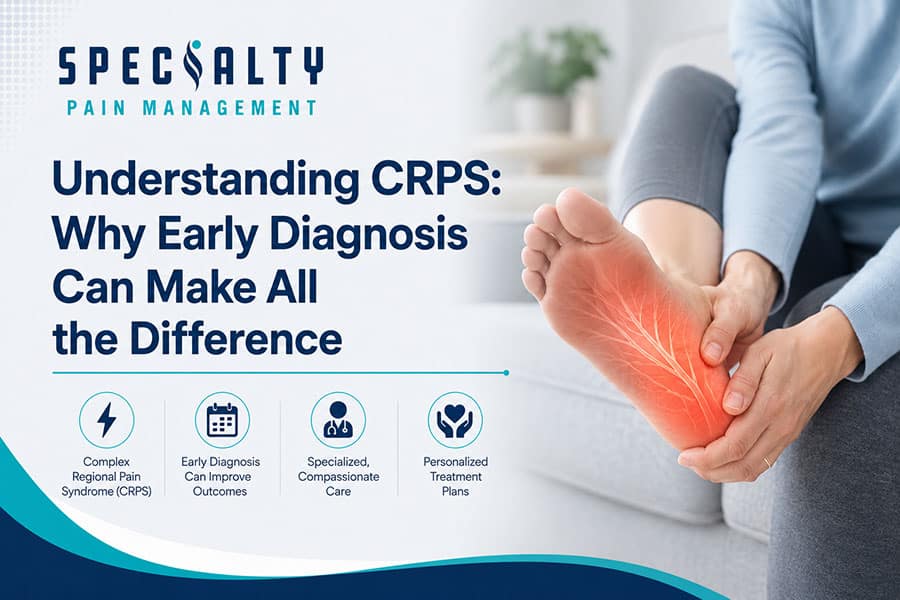 SPECIALTY
PAIN MANAGEMENT

Understanding CRPS: Why Early Diagnosis Can Make All the Difference

Complex Regional Pain Syndrome (CRPS)

Early Diagnosis Can Improve Outcomes

Specialized, Compassionate Care

Personalized Treatment Plans